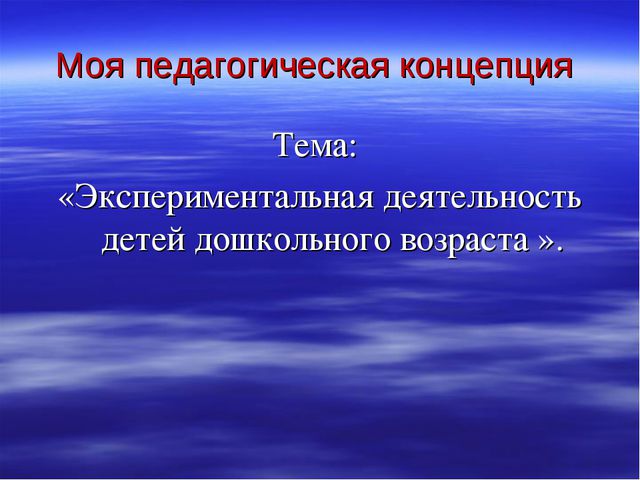 Моя педагогическая концепция

Тема:
«Экспериментальная деятельность детей дошкольного возраста ».